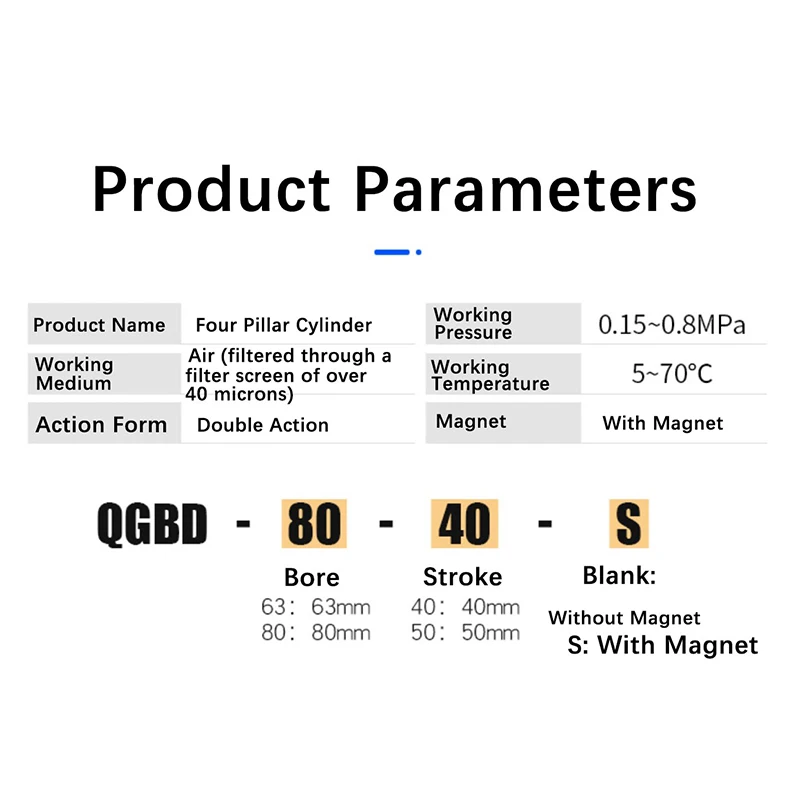 Product Parameters

| Product Name | Four Pillar Cylinder | Working Pressure | 0.15~0.8MPa |
|---|---|---|---|
| Working Medium | Air (filtered through a filter screen of over 40 microns) | Working Temperature | 5~70°C |
| Action Form | Double Action | Magnet | With Magnet |

QGBD - 80 - 40 - S

Bore
63: 63mm
80: 80mm

Stroke
40: 40mm
50: 50mm

Blank:
Without Magnet
S: With Magnet